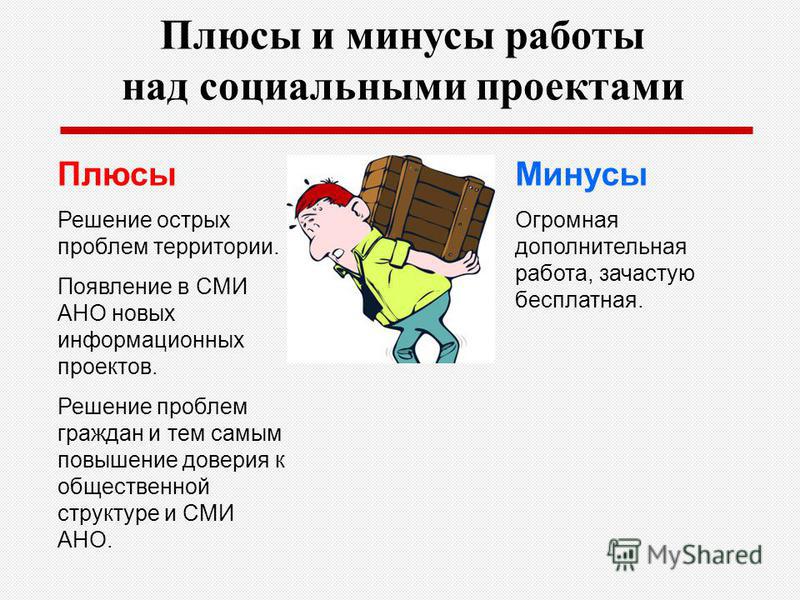 Плюсы и минусы работы над социальными проектами

Плюсы

Решение острых проблем территории.

Появление в СМИ АНО новых информационных проектов.

Решение проблем граждан и тем самым повышение доверия к общественной структуре и СМИ АНО.

Минусы

Огромная дополнительная работа, зачастую бесплатная.

MyShared